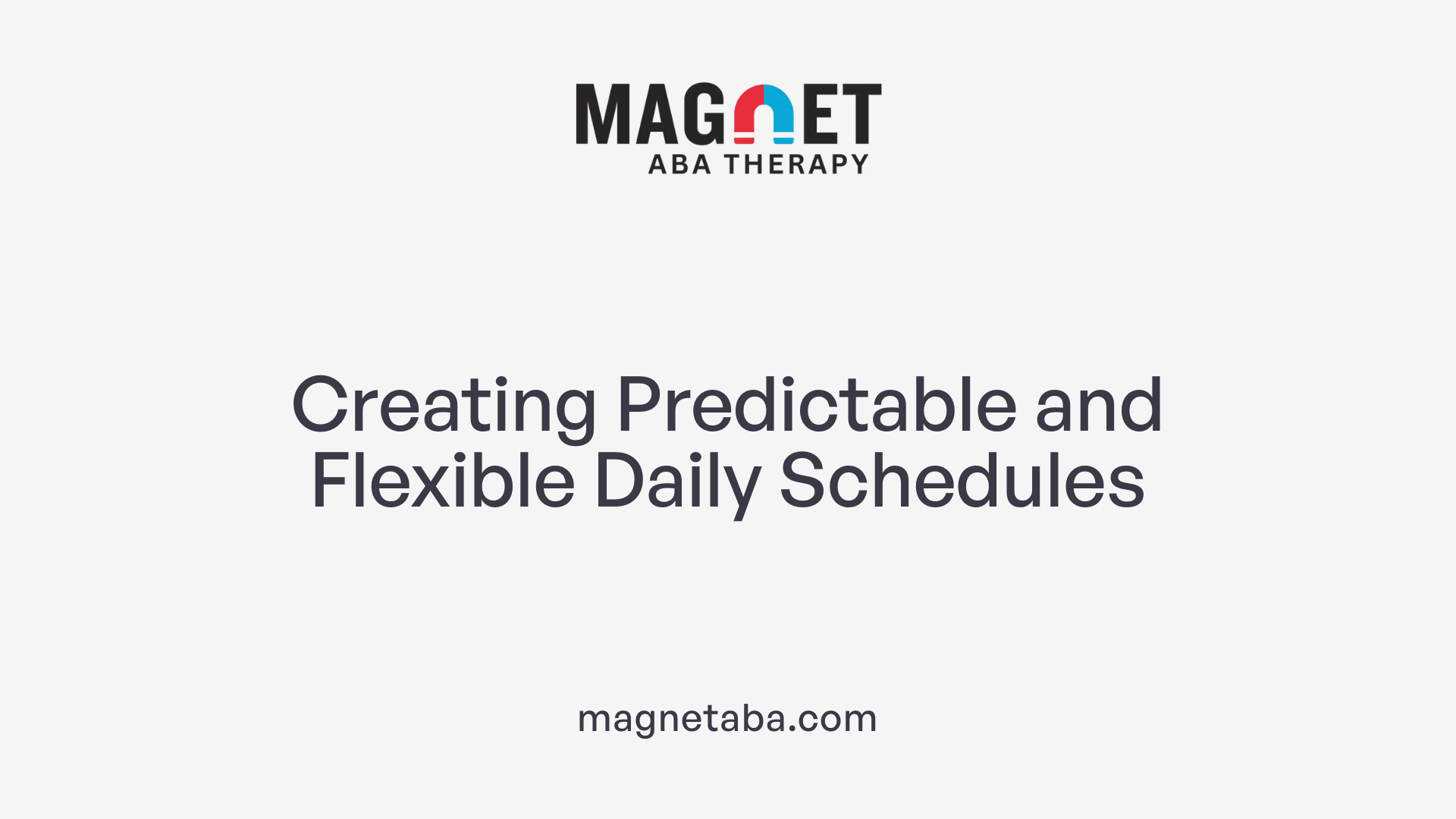 MAGNET
ABA THERAPY

Creating Predictable and Flexible Daily Schedules

magnetaba.com